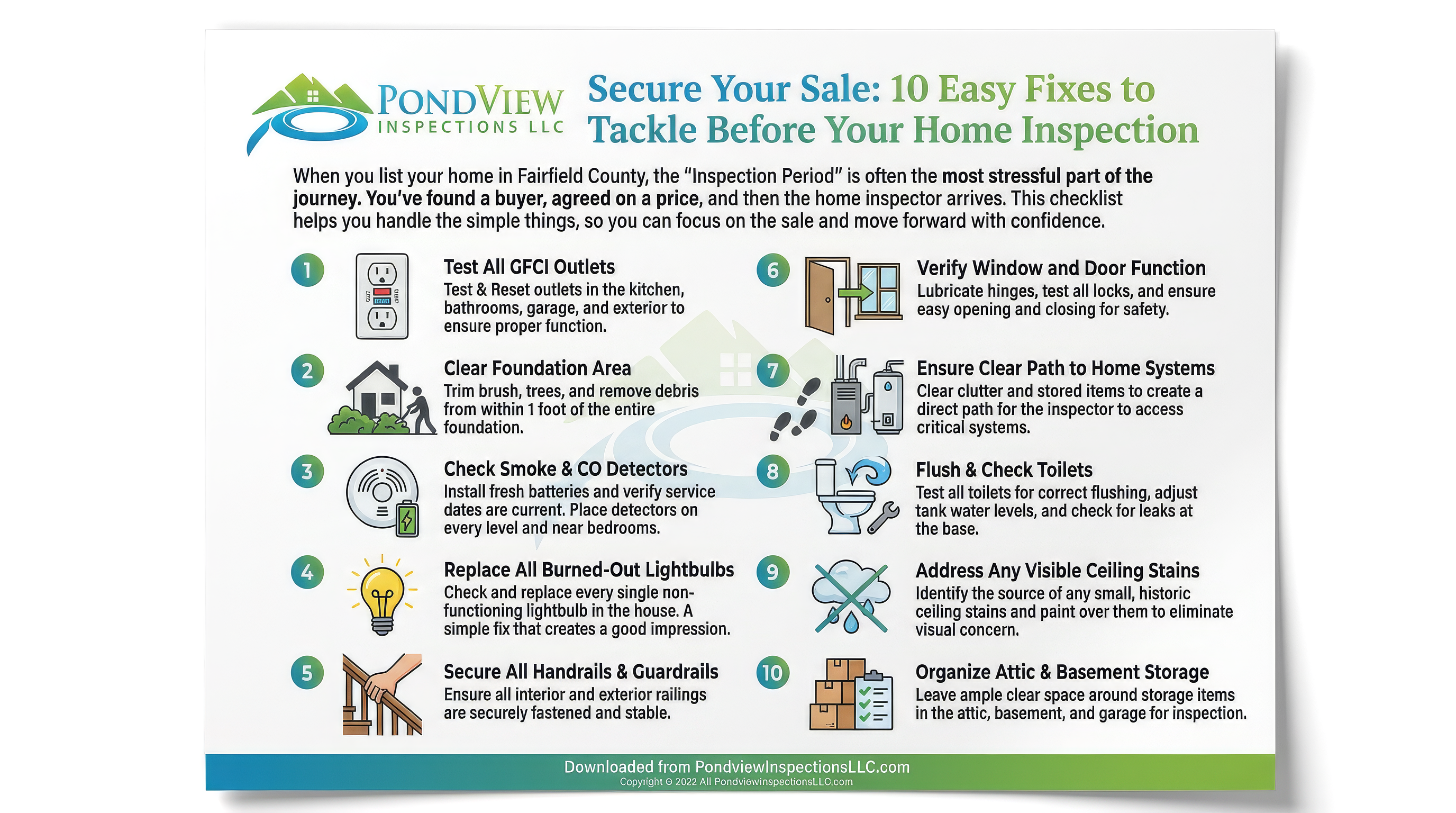 PONDVIEW INSPECTIONS LLC

Secure Your Sale: 10 Easy Fixes to Tackle Before Your Home Inspection

When you list your home in Fairfield County, the "Inspection Period" is often the most stressful part of the journey. You've found a buyer, agreed on a price, and then the home inspector arrives. This checklist helps you handle the simple things, so you can focus on the sale and move forward with confidence.

1 Test All GFCI Outlets
Test & Reset outlets in the kitchen, bathrooms, garage, and exterior to ensure proper function.

2 Clear Foundation Area
Trim brush, trees, and remove debris from within 1 foot of the entire foundation.

3 Check Smoke & CO Detectors
Install fresh batteries and verify service dates are current. Place detectors on every level and near bedrooms.

4 Replace All Burned-Out Lightbulbs
Check and replace every single non-functioning lightbulb in the house. A simple fix that creates a good impression.

5 Secure All Handrails & Guardrails
Ensure all interior and exterior railings are securely fastened and stable.

6 Verify Window and Door Function
Lubricate hinges, test all locks, and ensure easy opening and closing for safety.

7 Ensure Clear Path to Home Systems
Clear clutter and stored items to create a direct path for the inspector to access critical systems.

8 Flush & Check Toilets
Test all toilets for correct flushing, adjust tank water levels, and check for leaks at the base.

9 Address Any Visible Ceiling Stains
Identify the source of any small, historic ceiling stains and paint over them to eliminate visual concern.

10 Organize Attic & Basement Storage
Leave ample clear space around storage items in the attic, basement, and garage for inspection.

Downloaded from PondviewInspectionsLLC.com
Copyright © 2022 All PondviewInspectionsLLC.com